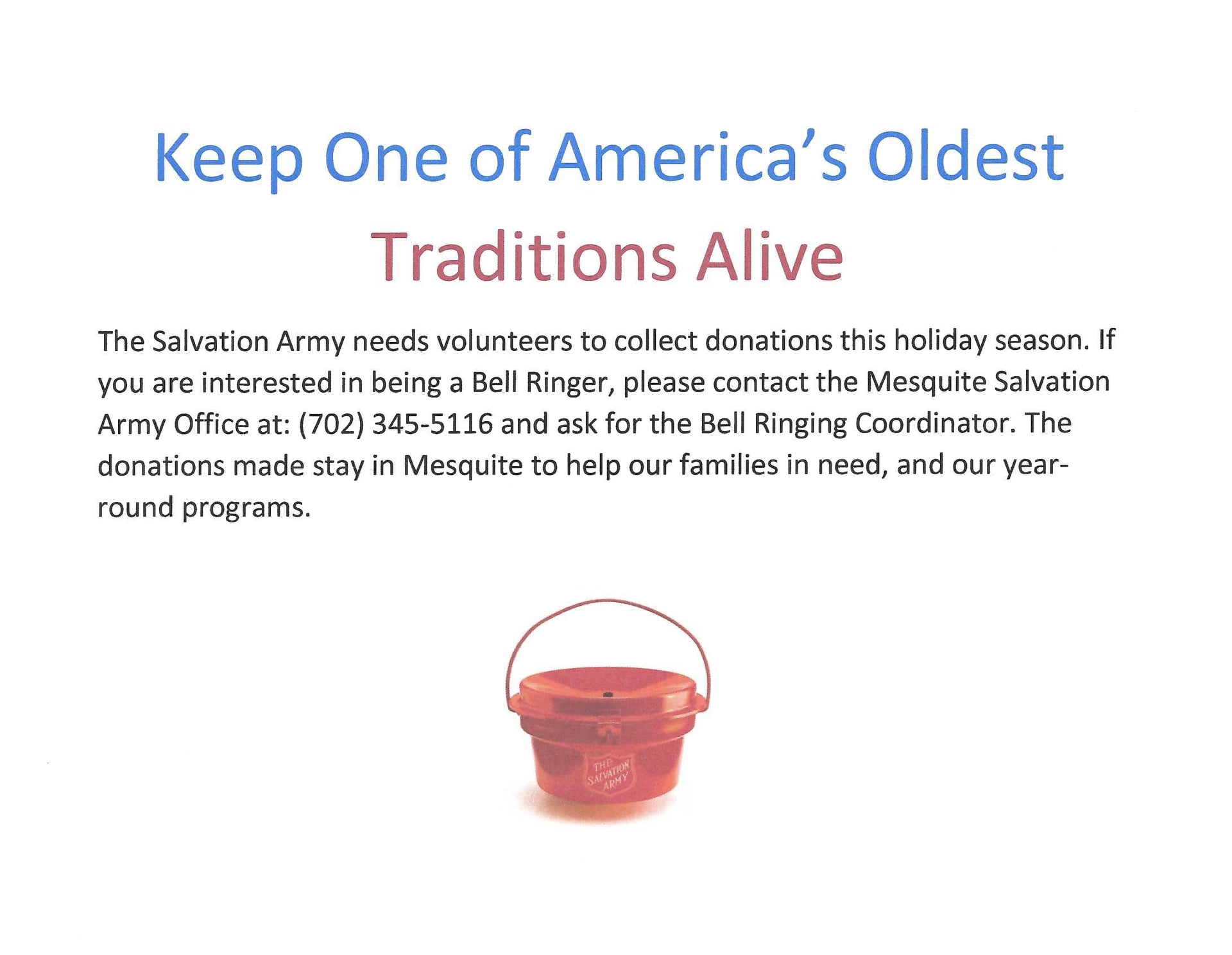 Keep One of America's Oldest Traditions Alive

The Salvation Army needs volunteers to collect donations this holiday season. If you are interested in being a Bell Ringer, please contact the Mesquite Salvation Army Office at: (702) 345-5116 and ask for the Bell Ringing Coordinator. The donations made stay in Mesquite to help our families in need, and our year-round programs.

THE SALVATION ARMY